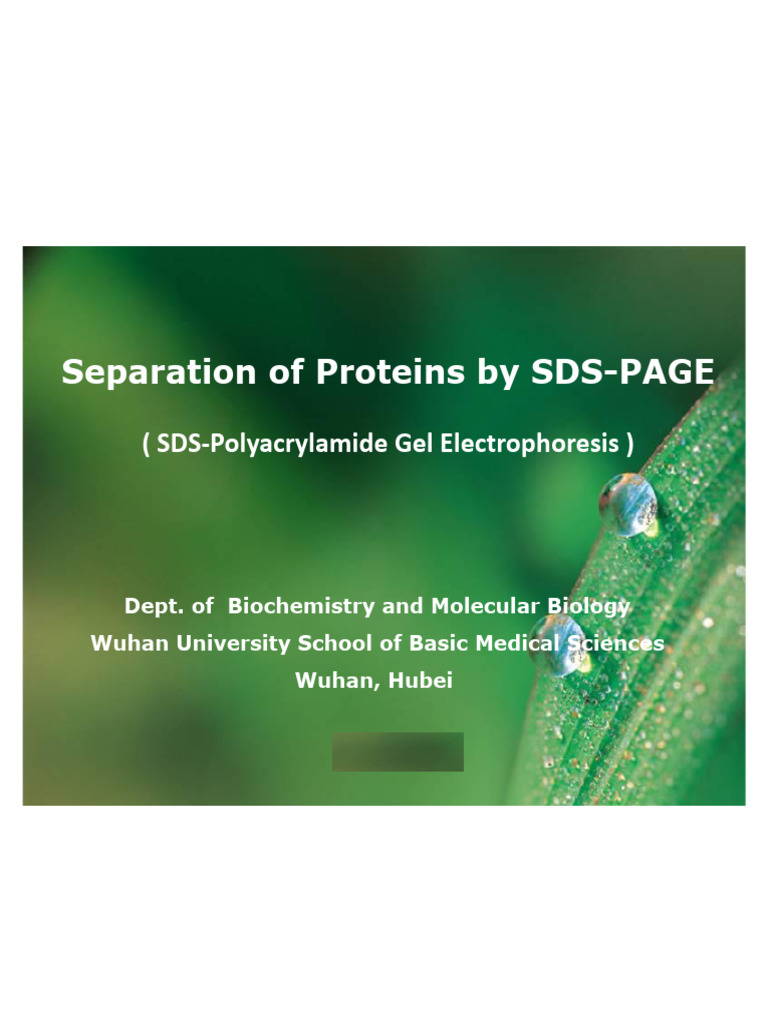 Separation of Proteins by SDS-PAGE

( SDS-Polyacrylamide Gel Electrophoresis )

Dept. of Biochemistry and Molecular Biology
Wuhan University School of Basic Medical Sciences
Wuhan, Hubei